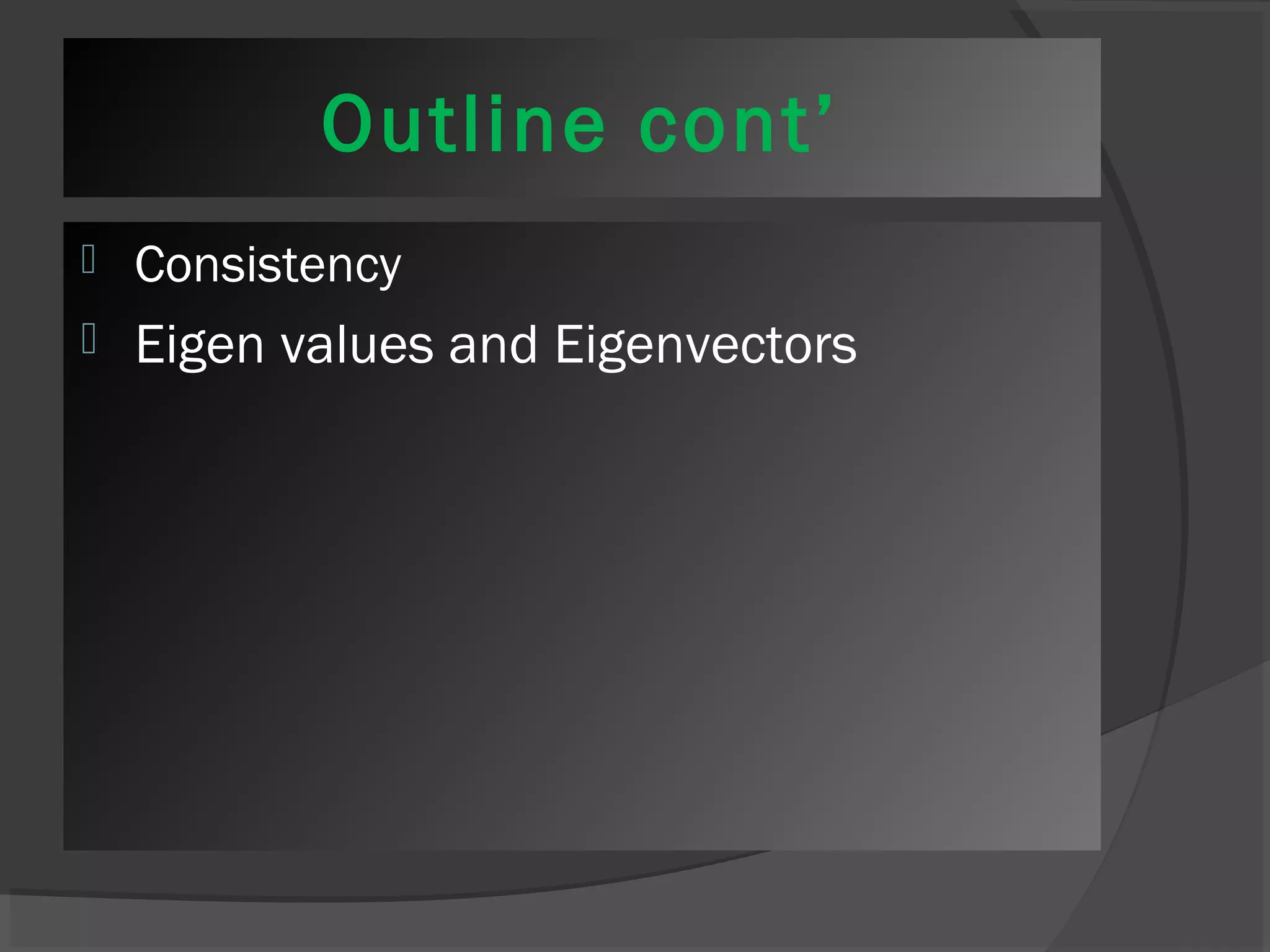 Outline cont’

Consistency

Eigen values and Eigenvectors